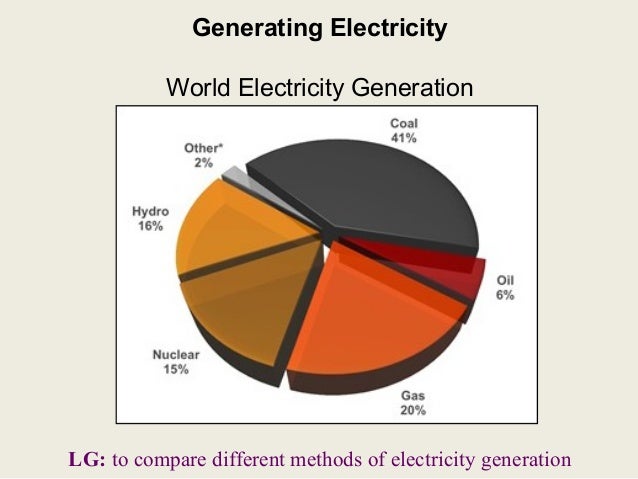 Generating Electricity

World Electricity Generation

Coal
41%

Other*
2%

Hydro
16%

Oil
6%

Nuclear
15%

Gas
20%

LG: to compare different methods of electricity generation